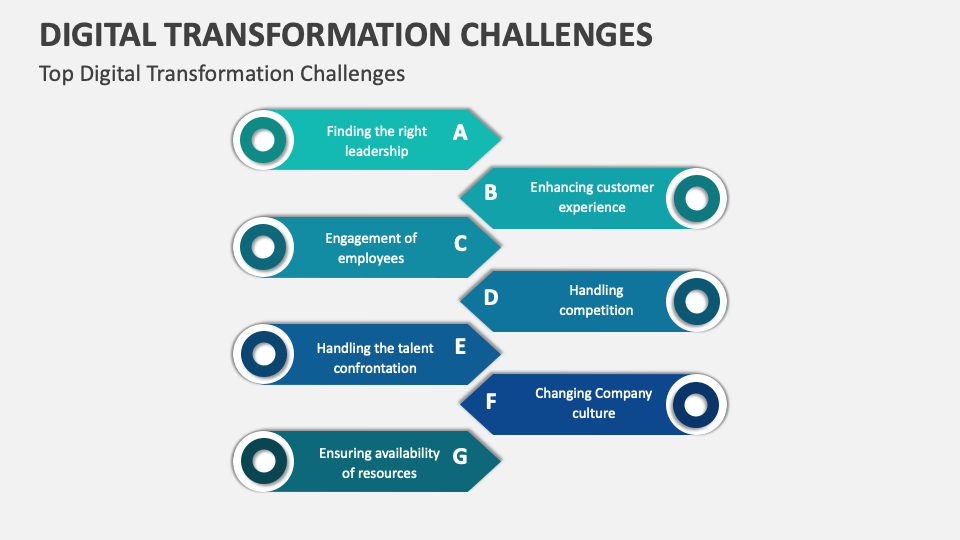 DIGITAL TRANSFORMATION CHALLENGES

Top Digital Transformation Challenges

Finding the right leadership A

B Enhancing customer experience

Engagement of employees C

D Handling competition

Handling the talent confrontation E

F Changing Company culture

Ensuring availability of resources G